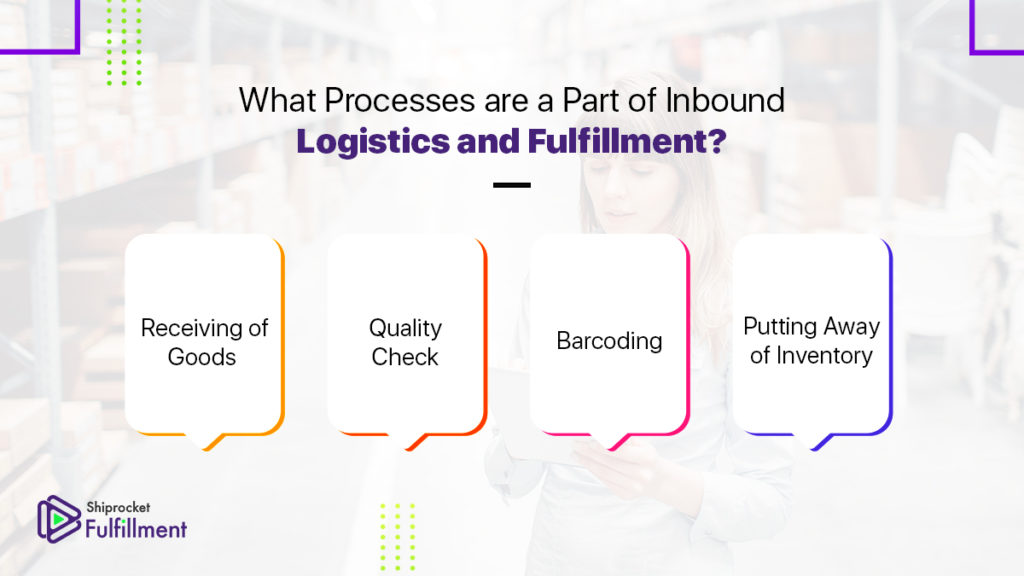 What Processes are a Part of Inbound
Logistics and Fulfillment?

Receiving of Goods

Quality Check

Barcoding

Putting Away of Inventory

Shiprocket
Fulfillment